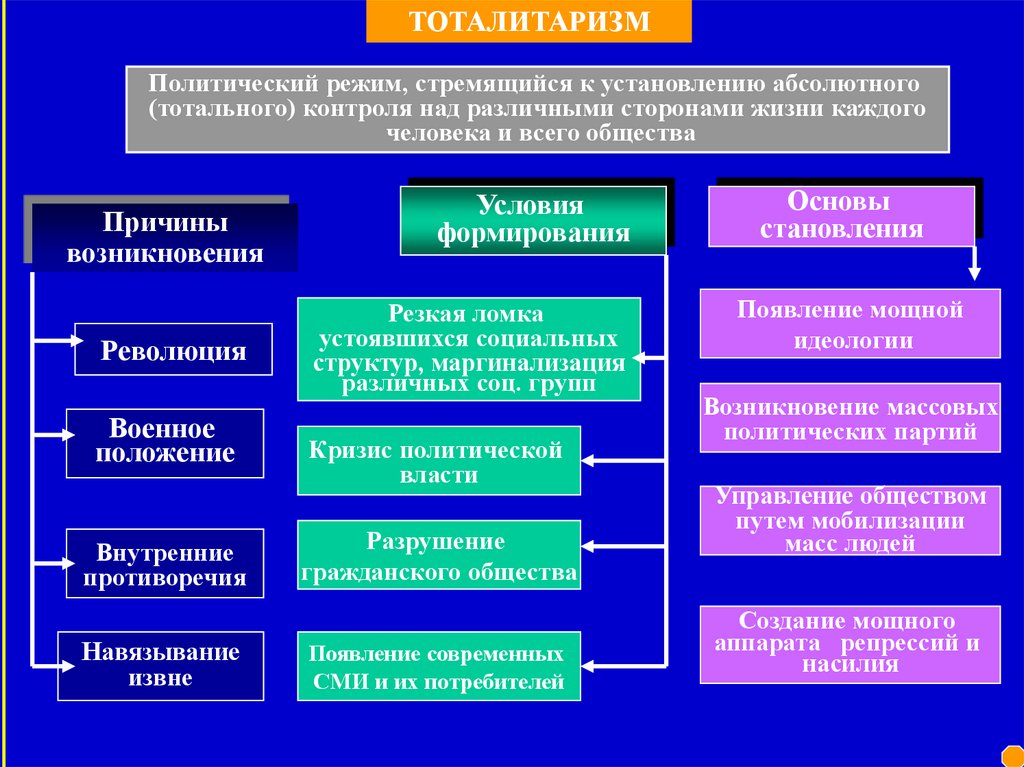 ТОТАЛИТАРИЗМ

Политический режим, стремящийся к установлению абсолютного (тотального) контроля над различными сторонами жизни каждого человека и всего общества

Причины возникновения

Революция

Военное положение

Внутренние противоречия

Навязывание извне

Условия формирования

Резкая ломка устоявшихся социальных структур, маргинализация различных соц. групп

Кризис политической власти

Разрушение гражданского общества

Появление современных СМИ и их потребителей

Основы становления

Появление мощной идеологии

Возникновение массовых политических партий

Управление обществом путем мобилизации масс людей

Создание мощного аппарата репрессий и насилия